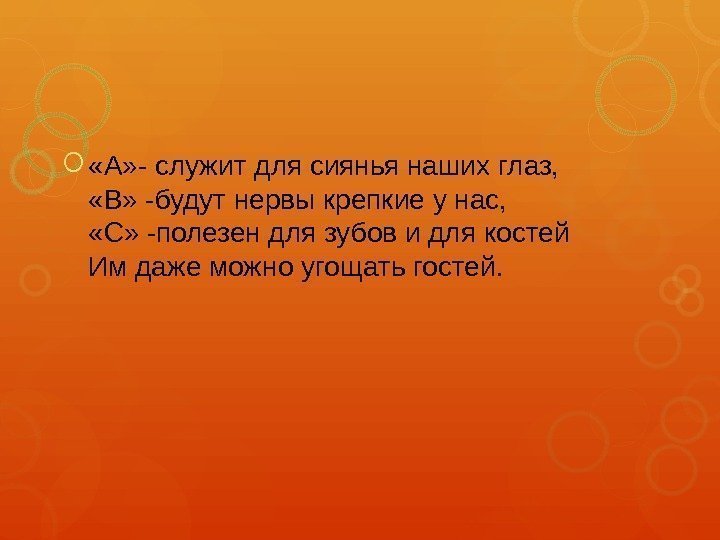 «А»- служит для сиянья наших глаз,
«В» -будут нервы крепкие у нас,
«С» -полезен для зубов и для костей
Им даже можно угощать гостей.